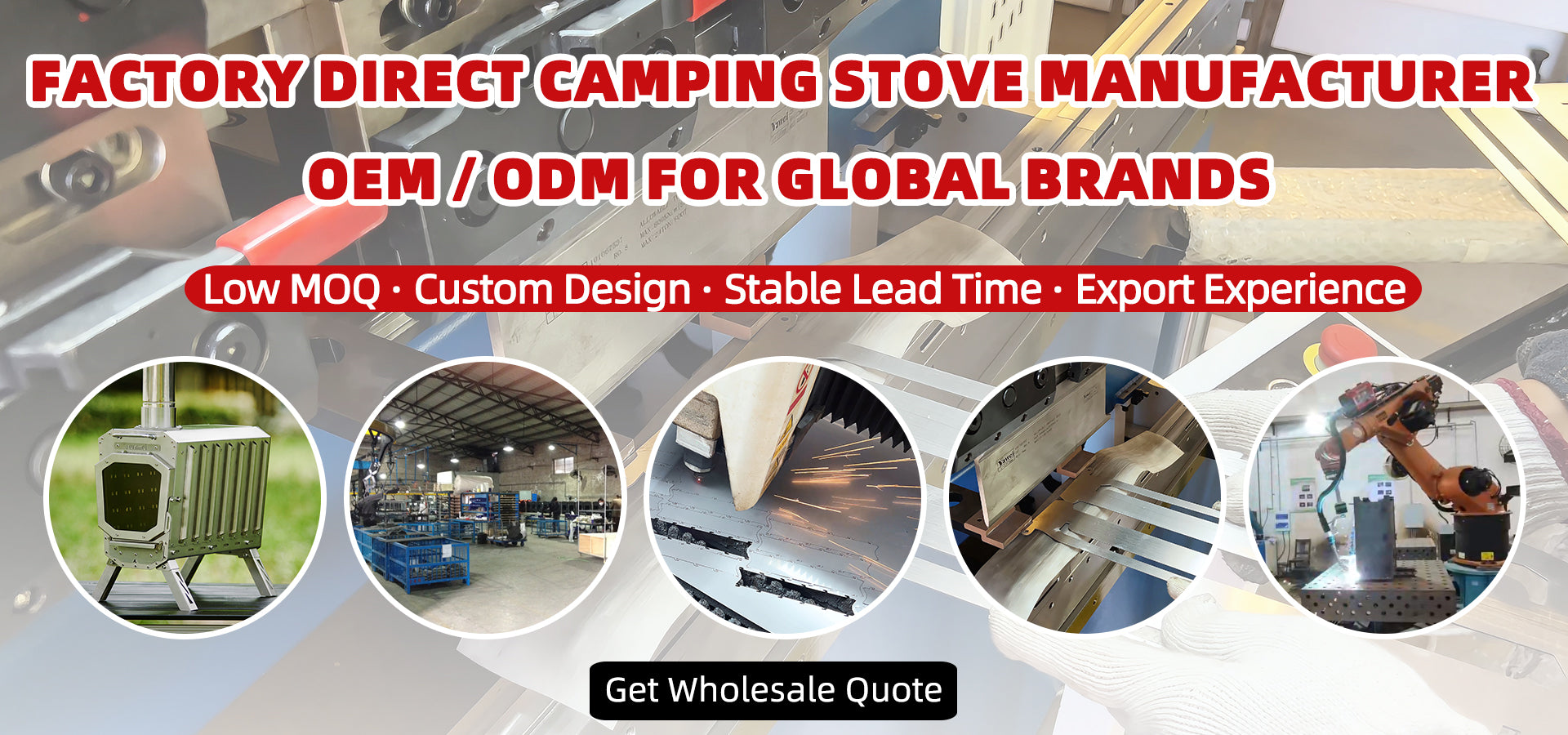 FACTORY DIRECT CAMPING STOVE MANUFACTURER
OEM / ODM FOR GLOBAL BRANDS

Low MOQ · Custom Design · Stable Lead Time · Export Experience

Get Wholesale Quote